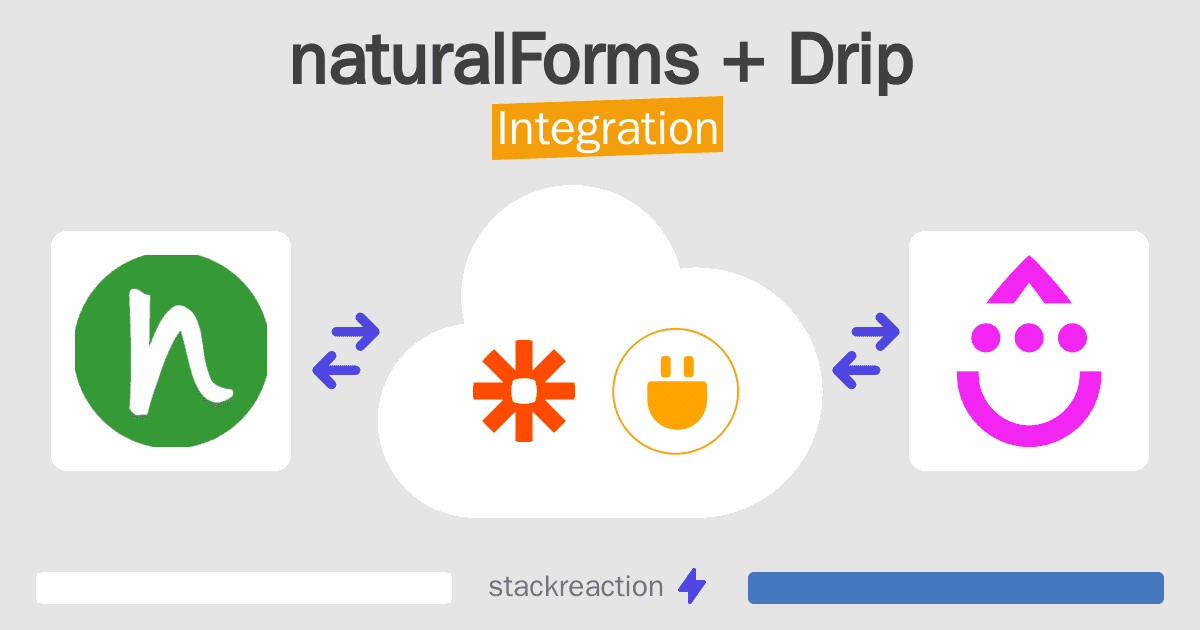 naturalForms + Drip
Integration

n

stackreaction